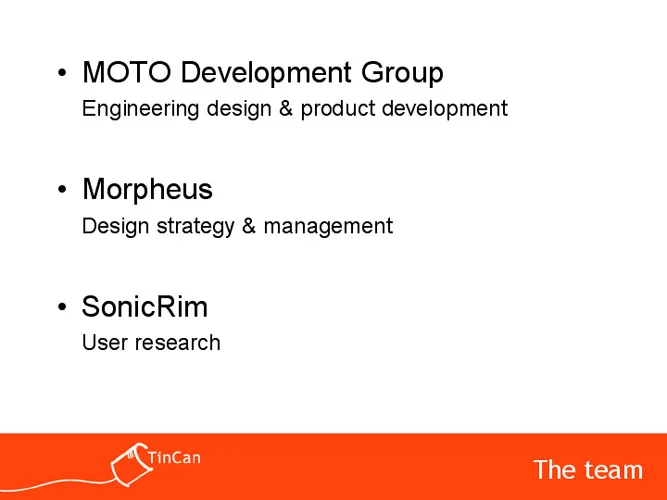 • MOTO Development Group
Engineering design & product development

• Morpheus
Design strategy & management

• SonicRim
User research

TinCan

The team